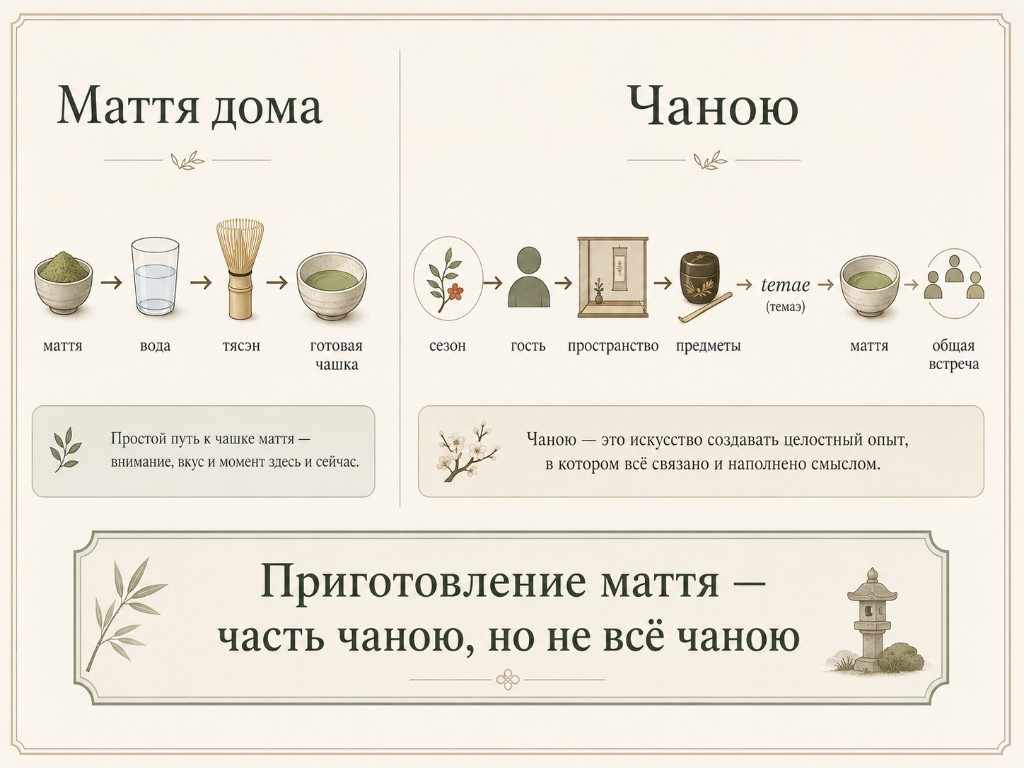 Маття дома

маття

вода

тясэн

готовая чашка

Простой путь к чашке маття — внимание, вкус и момент здесь и сейчас.

Чаною

сезон

гость

пространство

предметы

temae (темаэ)

маття

общая встреча

Чаною — это искусство создавать целостный опыт, в котором всё связано и наполнено смыслом.

Приготовление маття — часть чаною, но не всё чаною